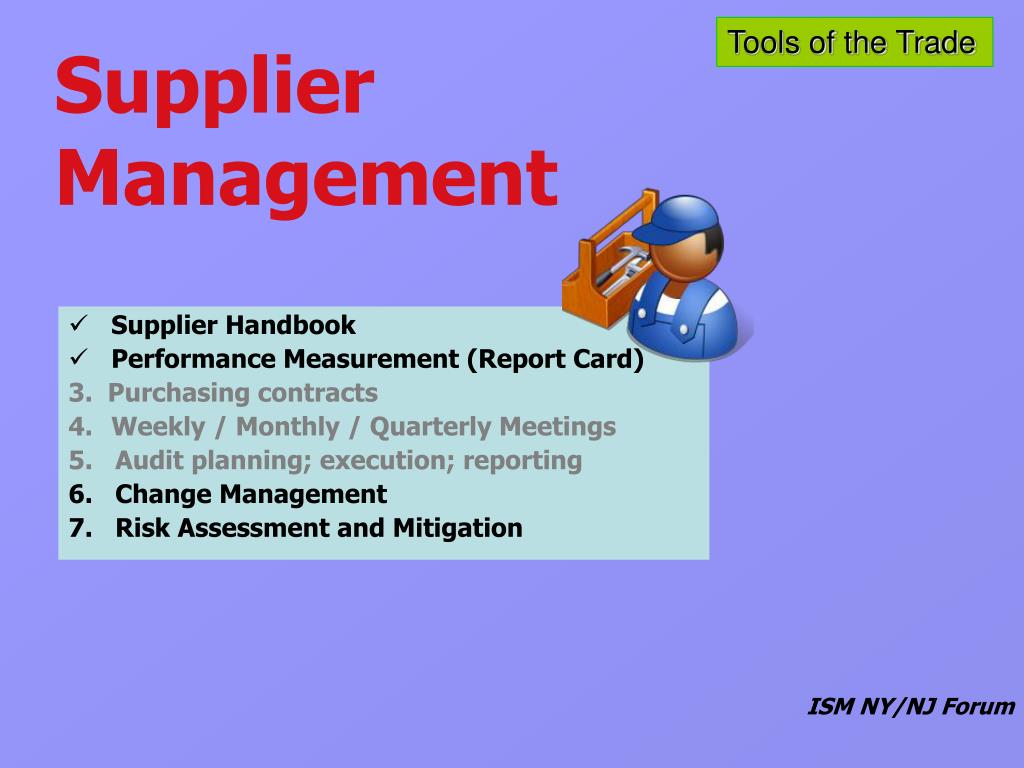 Tools of the Trade

Supplier Management

✓ Supplier Handbook
✓ Performance Measurement (Report Card)
3. Purchasing contracts
4. Weekly / Monthly / Quarterly Meetings
5. Audit planning; execution; reporting
6. Change Management
7. Risk Assessment and Mitigation

ISM NY/NJ Forum